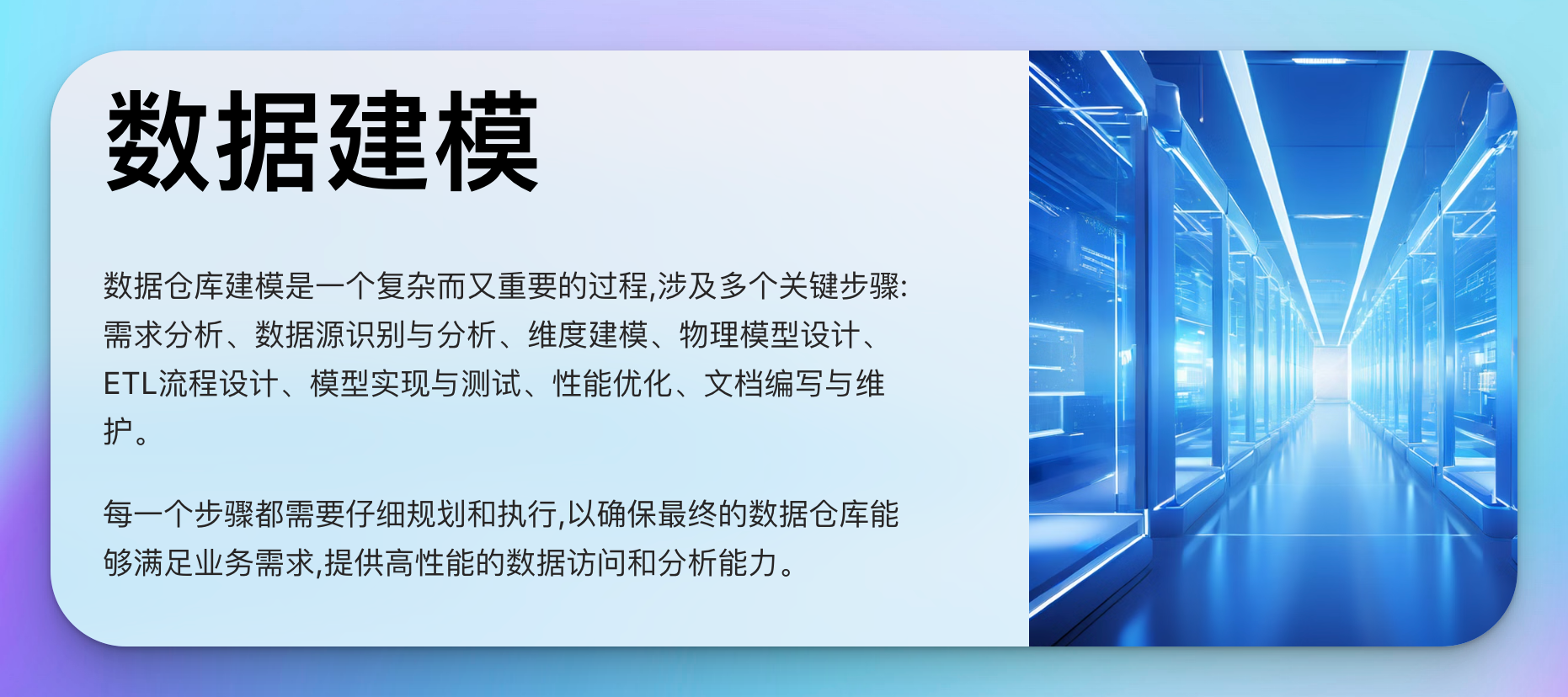 数据建模

数据仓库建模是一个复杂而又重要的过程,涉及多个关键步骤:需求分析、数据源识别与分析、维度建模、物理模型设计、ETL流程设计、模型实现与测试、性能优化、文档编写与维护。

每一个步骤都需要仔细规划和执行,以确保最终的数据仓库能够满足业务需求,提供高性能的数据访问和分析能力。